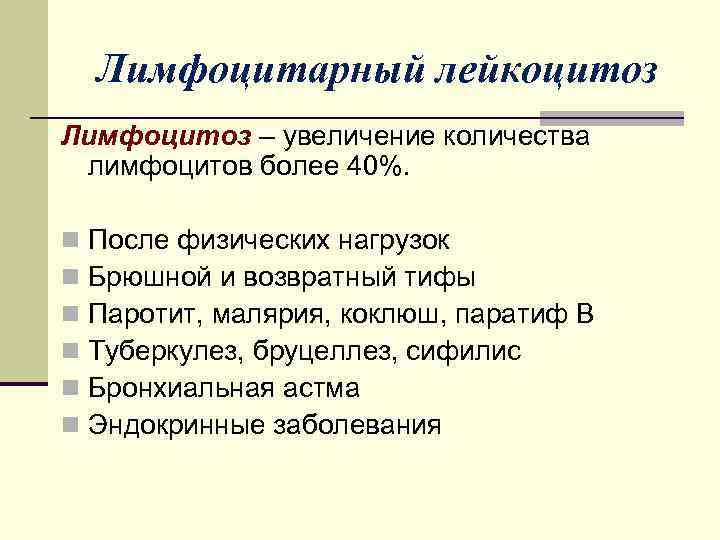 Лимфоцитарный лейкоцитоз

Лимфоцитоз – увеличение количества лимфоцитов более 40%.

- После физических нагрузок
- Брюшной и возвратный тифы
- Паротит, малярия, коклюш, паратиф В
- Туберкулез, бруцеллез, сифилис
- Бронхиальная астма
- Эндокринные заболевания